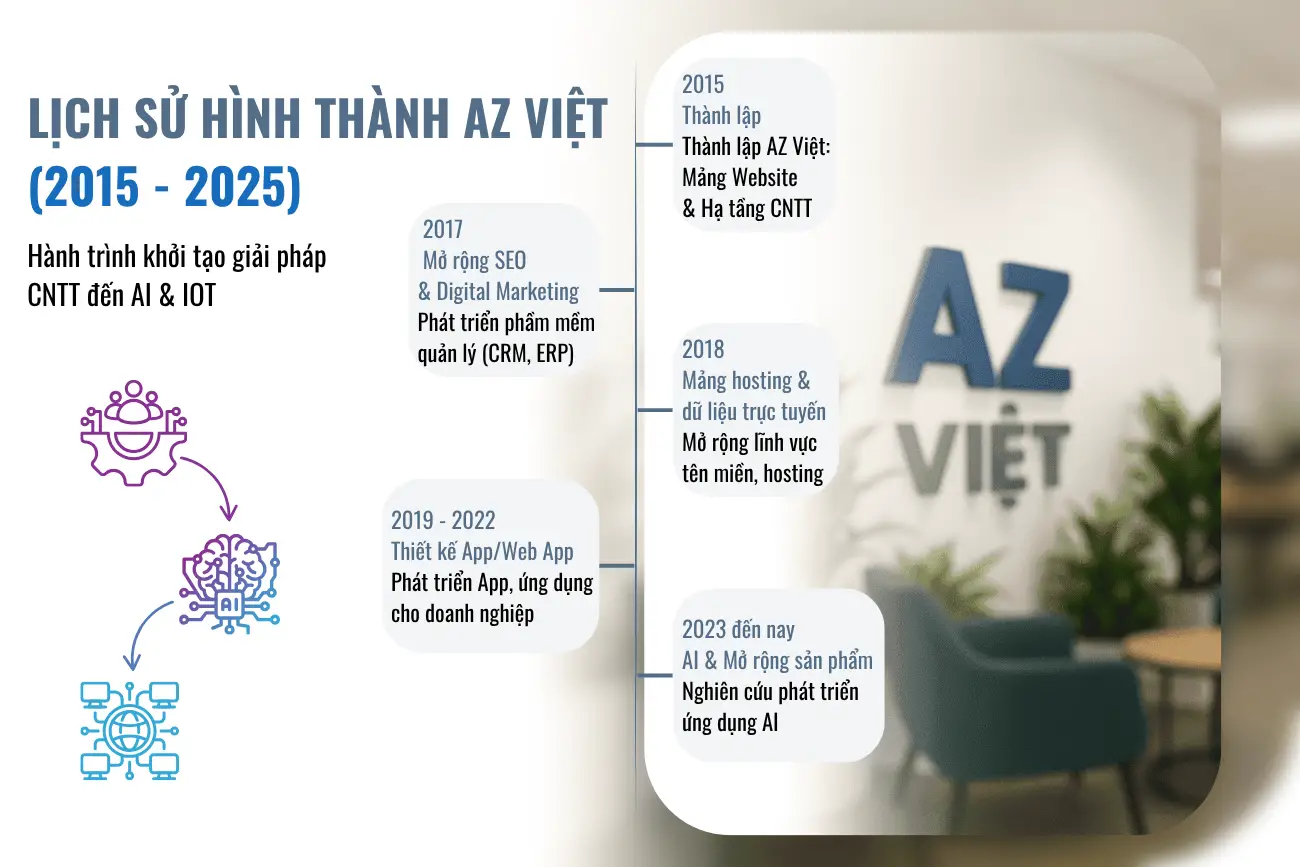 LỊCH SỬ HÌNH THÀNH AZ VIỆT (2015 - 2025)

Hành trình khởi tạo giải pháp CNTT đến AI & IOT

AI

2015
Thành lập
Thành lập AZ Việt: Mảng Website & Hạ tầng CNTT

2017
Mở rộng SEO & Digital Marketing
Phát triển phầm mềm quản lý (CRM, ERP)

2018
Mảng hosting & dữ liệu trực tuyến
Mở rộng lĩnh vực tên miền, hosting

2019 - 2022
Thiết kế App/Web App
Phát triển App, ứng dụng cho doanh nghiệp

2023 đến nay
AI & Mở rộng sản phẩm
Nghiên cứu phát triển ứng dụng AI

AZ
VIỆT